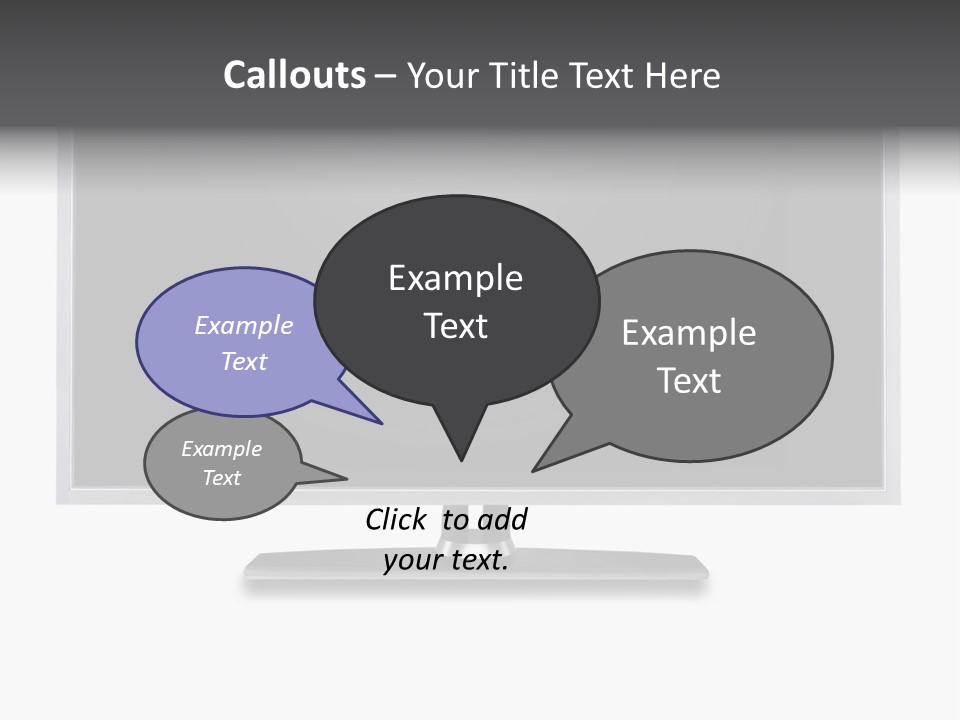 Callouts – Your Title Text Here

Example Text

Example Text

Example Text

Example Text

Click to add your text.